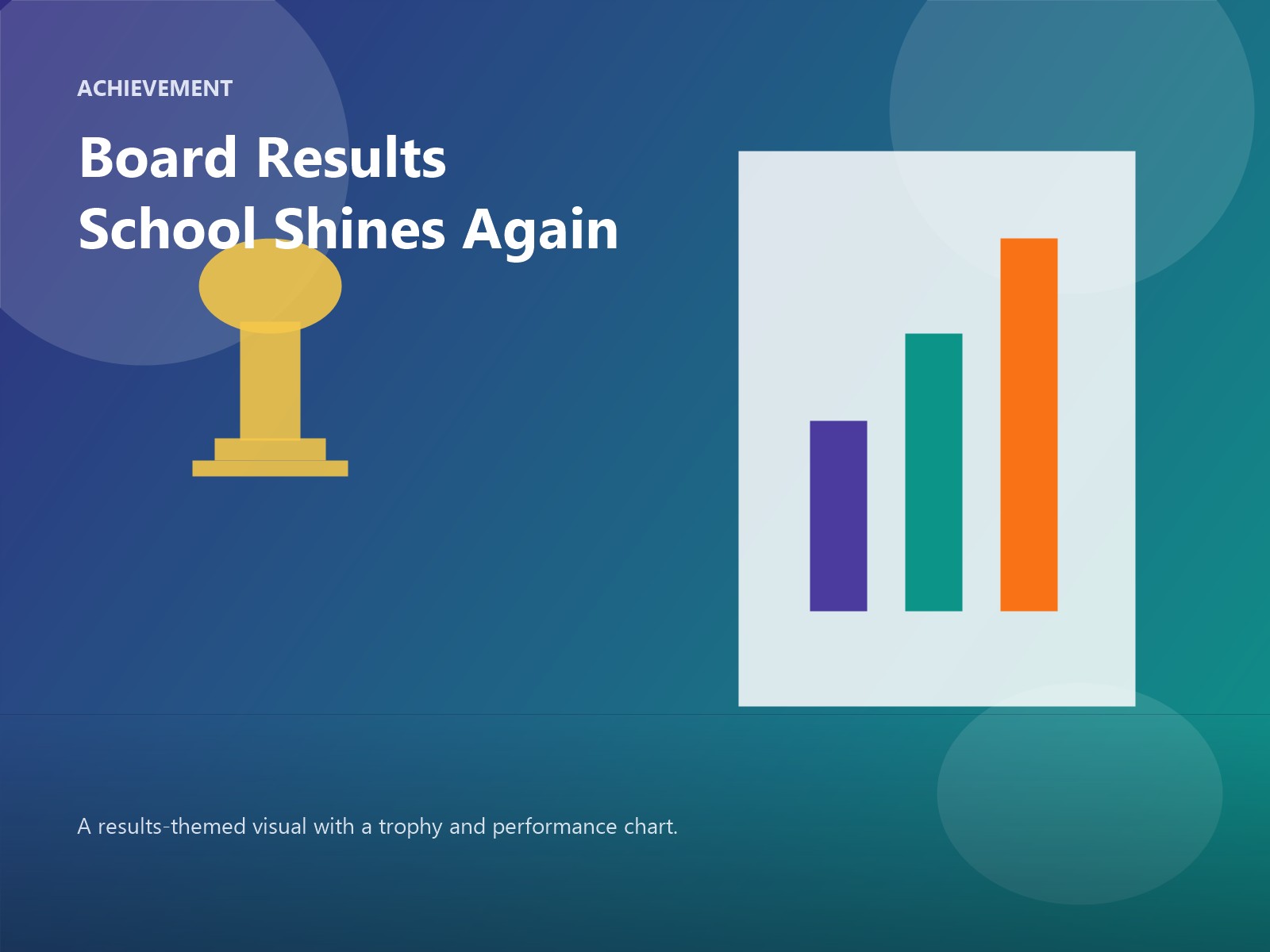 ACHIEVEMENT

Board Results
School Shines Again

A results-themed visual with a trophy and performance chart.